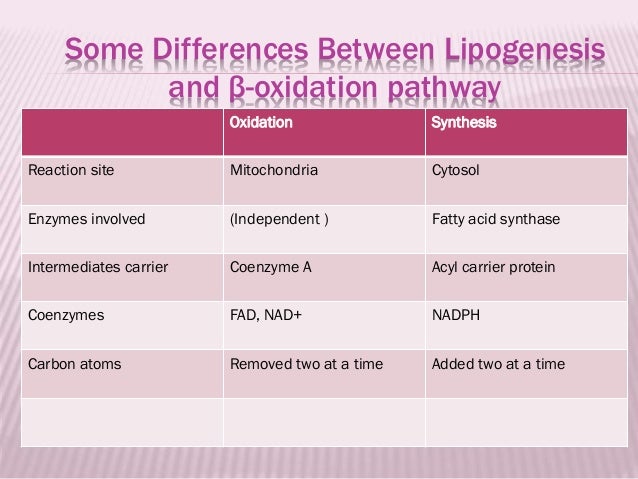 Some Differences Between Lipogenesis and β-oxidation pathway

| | Oxidation | Synthesis |
|---|---|---|
| Reaction site | Mitochondria | Cytosol |
| Enzymes involved | (Independent ) | Fatty acid synthase |
| Intermediates carrier | Coenzyme A | Acyl carrier protein |
| Coenzymes | FAD, NAD+ | NADPH |
| Carbon atoms | Removed two at a time | Added two at a time |
| | | |